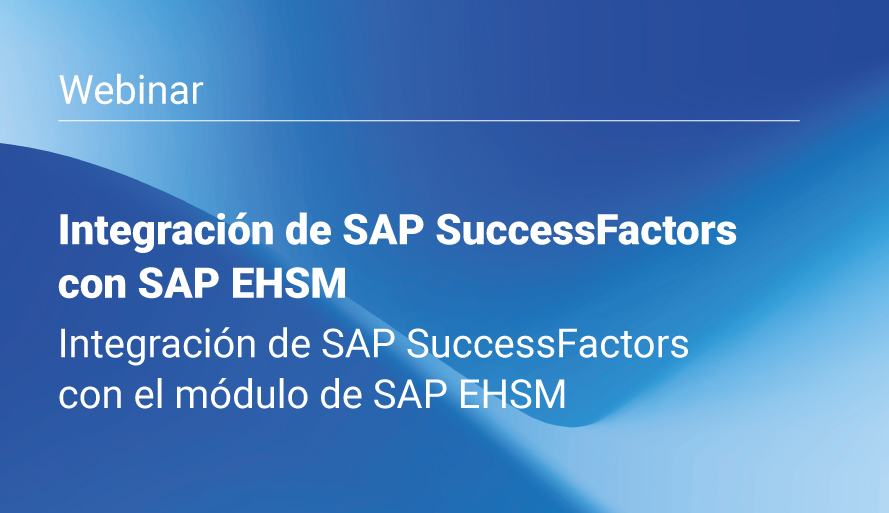 Webinar

Integración de SAP SuccessFactors con SAP EHSM

Integración de SAP SuccessFactors con el módulo de SAP EHSM